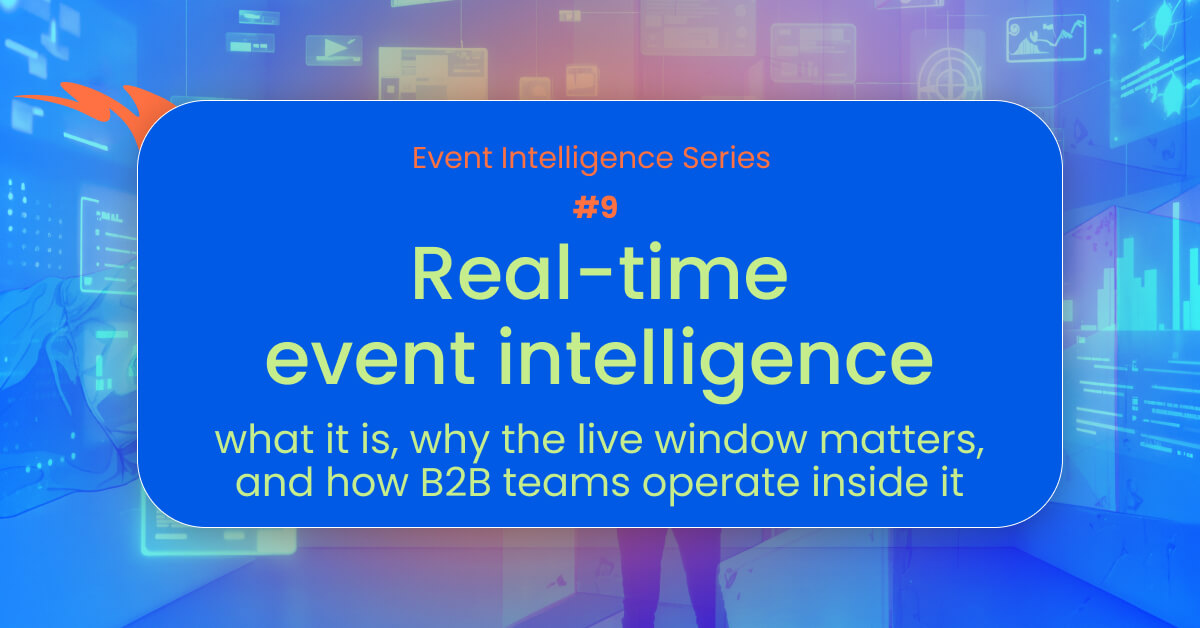 Event Intelligence Series

#9

Real-time event intelligence

what it is, why the live window matters, and how B2B teams operate inside it